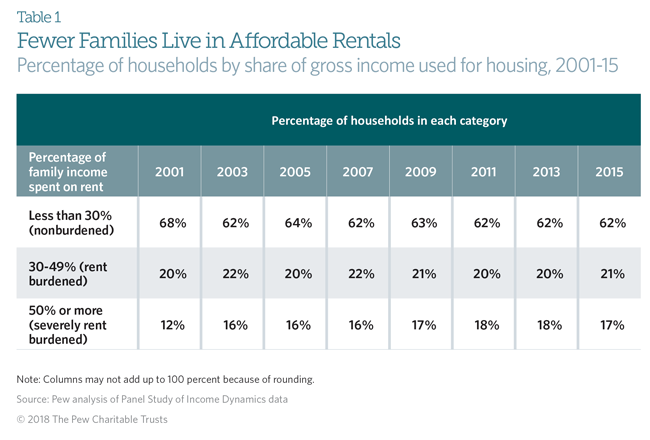 Table 1

Fewer Families Live in Affordable Rentals

Percentage of households by share of gross income used for housing, 2001-15

| | Percentage of households in each category | | | | | | | |
|---|---|---|---|---|---|---|---|---|
| Percentage of family income spent on rent | 2001 | 2003 | 2005 | 2007 | 2009 | 2011 | 2013 | 2015 |
| Less than 30% (nonburdened) | 68% | 62% | 64% | 62% | 63% | 62% | 62% | 62% |
| 30-49% (rent burdened) | 20% | 22% | 20% | 22% | 21% | 20% | 20% | 21% |
| 50% or more (severely rent burdened) | 12% | 16% | 16% | 16% | 17% | 18% | 18% | 17% |

Note: Columns may not add up to 100 percent because of rounding.

Source: Pew analysis of Panel Study of Income Dynamics data

© 2018 The Pew Charitable Trusts